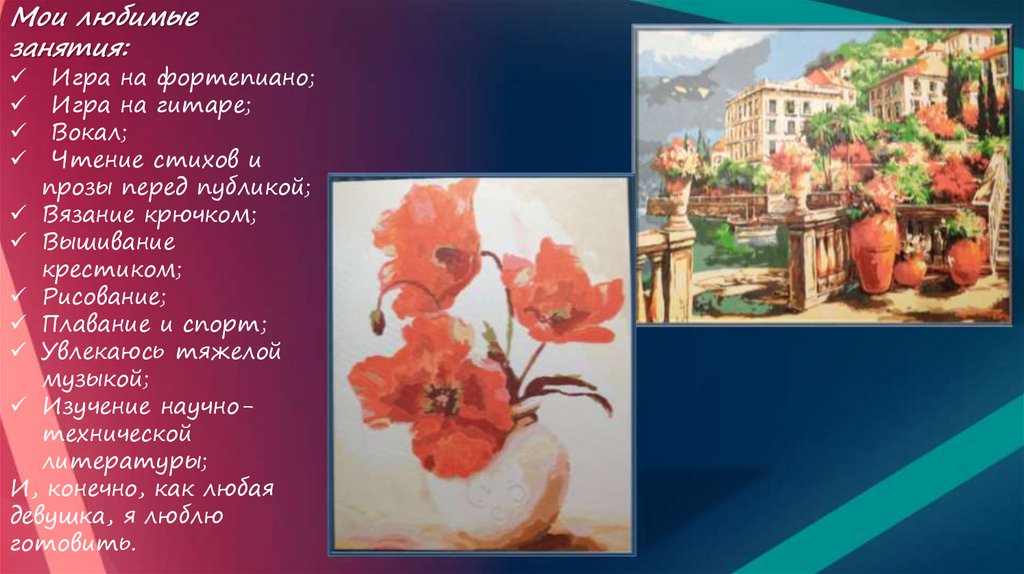 Мои любимые занятия:
✓ Игра на фортепиано;
✓ Игра на гитаре;
✓ Вокал;
✓ Чтение стихов и прозы перед публикой;
✓ Вязание крючком;
✓ Вышивание крестиком;
✓ Рисование;
✓ Плавание и спорт;
✓ Увлекаюсь тяжелой музыкой;
✓ Изучение научно-технической литературы;
И, конечно, как любая девушка, я люблю готовить.